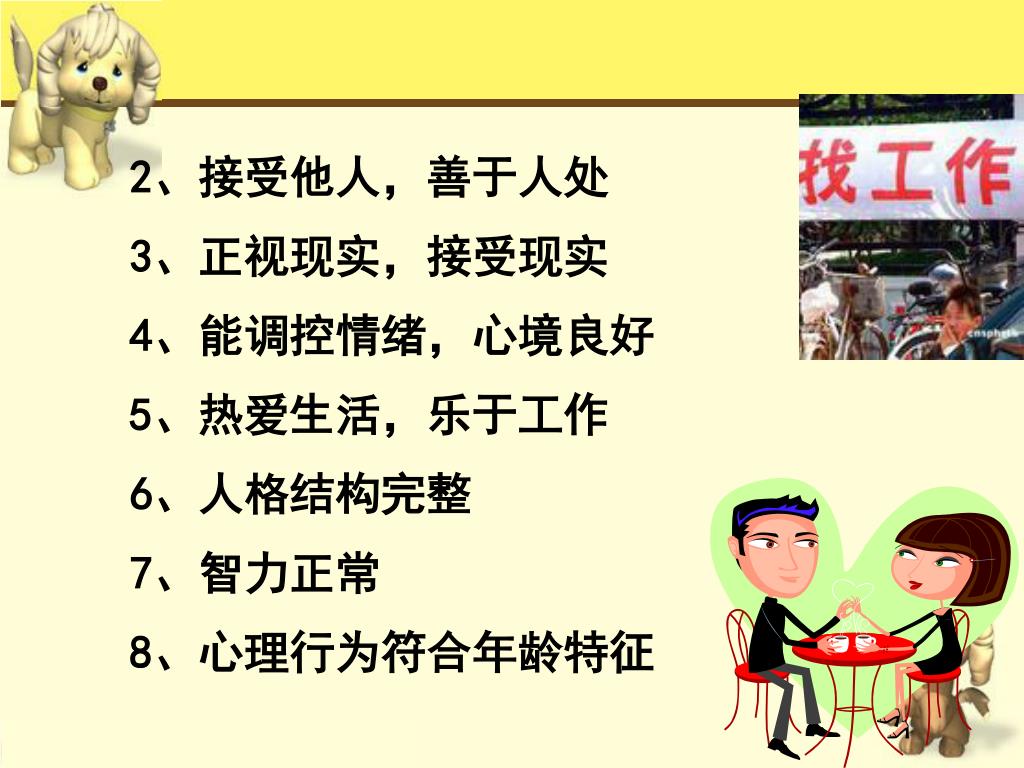 2、接受他人，善于人处

3、正视现实，接受现实

4、能调控情绪，心境良好

5、热爱生活，乐于工作

6、人格结构完整

7、智力正常

8、心理行为符合年龄特征

找工作

cnsphoto